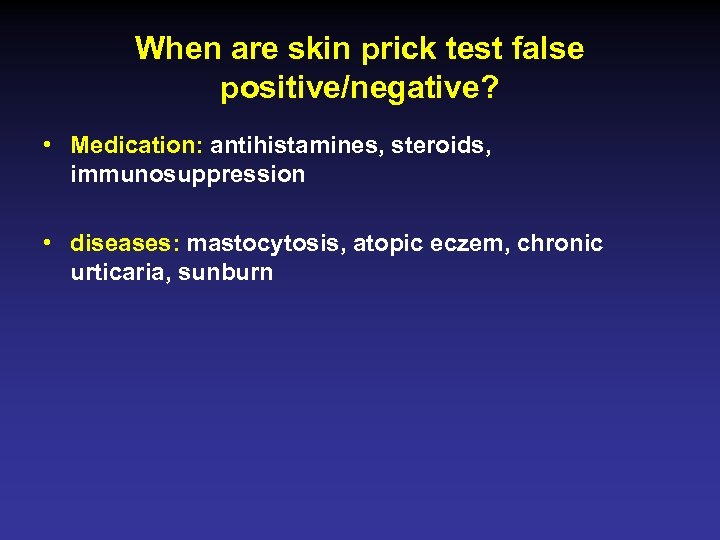 When are skin prick test false positive/negative?

• Medication: antihistamines, steroids, immunosuppression

• diseases: mastocytosis, atopic eczem, chronic urticaria, sunburn